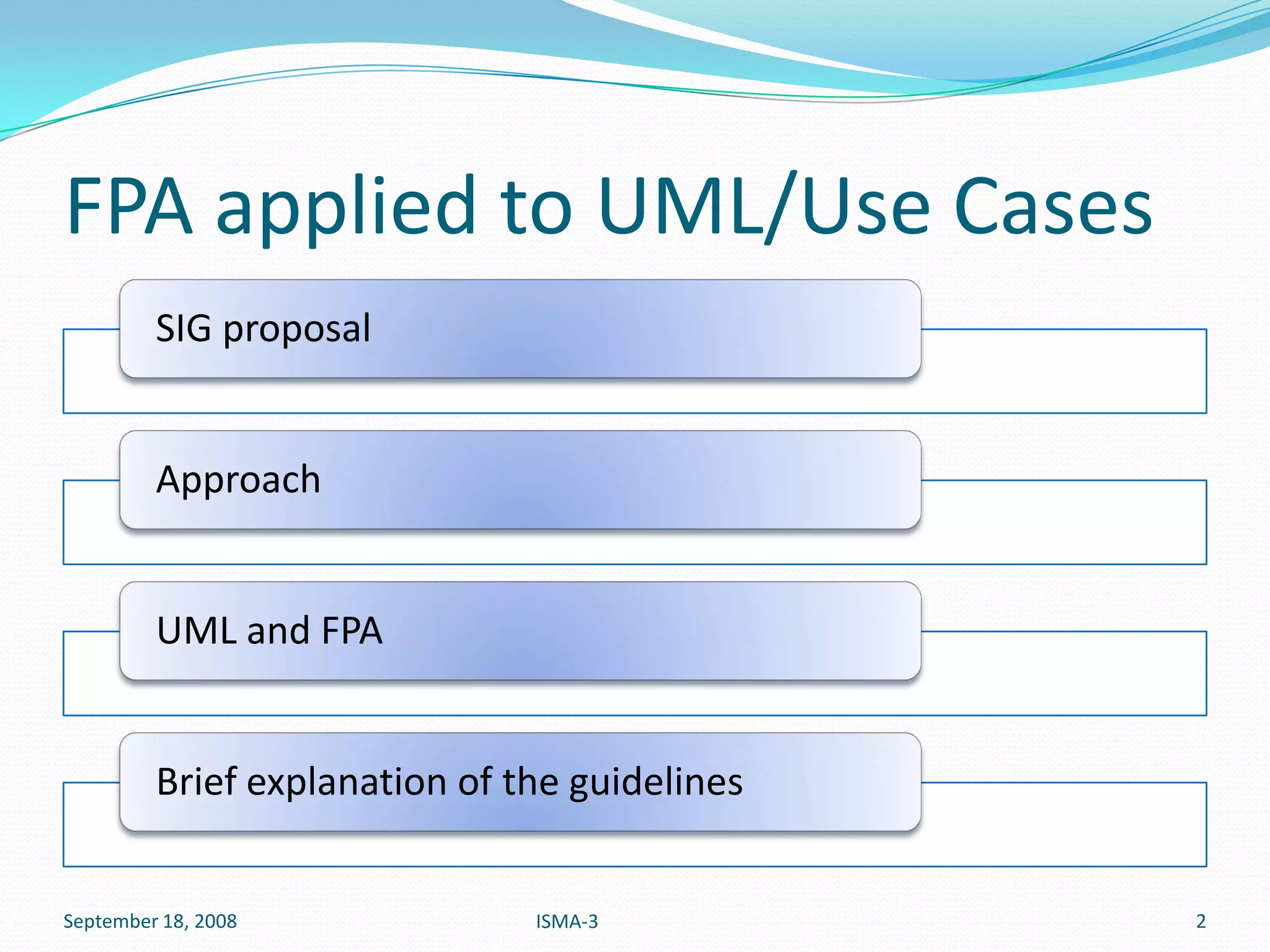 FPA applied to UML/Use Cases

SIG proposal

Approach

UML and FPA

Brief explanation of the guidelines

September 18, 2008 ISMA-3 2